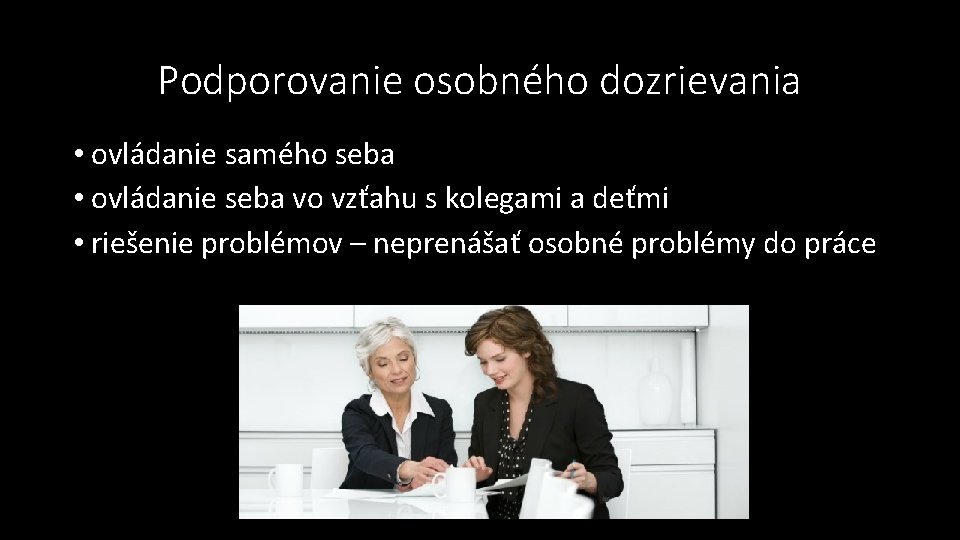 Podporovanie osobného dozrievania

• ovládanie samého seba
• ovládanie seba vo vzťahu s kolegami a deťmi
• riešenie problémov – neprenášať osobné problémy do práce